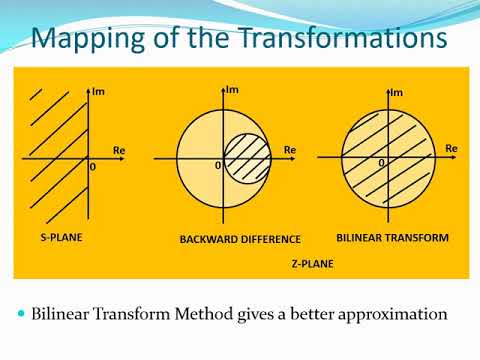 Mapping of the Transformations

Im
Re
0
S-PLANE

Im
Re
0
BACKWARD DIFFERENCE

Im
Re
0
BILINEAR TRANSFORM

Z-PLANE

Bilinear Transform Method gives a better approximation